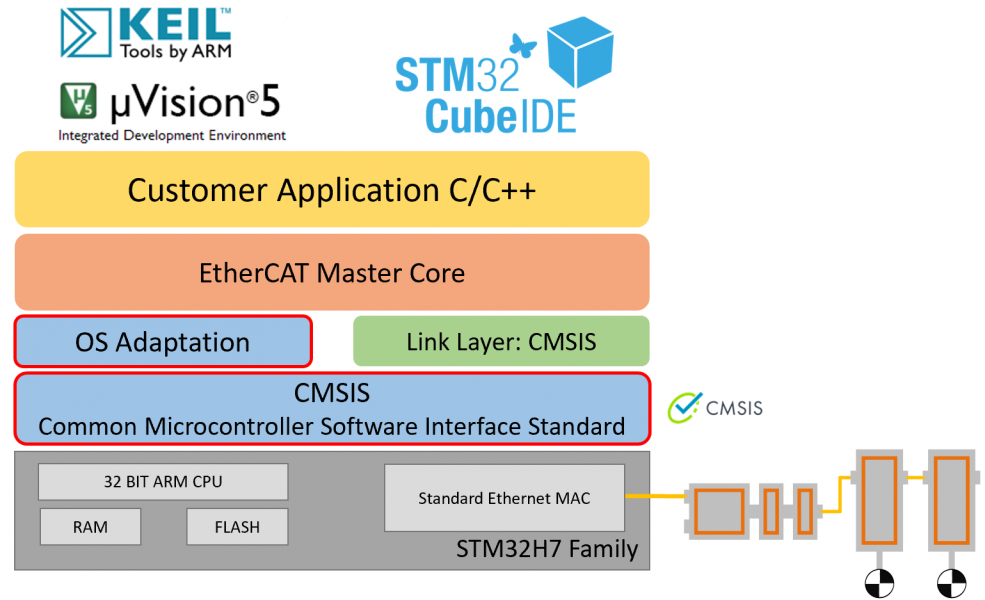 KEIL™
Tools by ARM

µVision®5
Integrated Development Environment

STM32
CubeIDE

Customer Application C/C++

EtherCAT Master Core

OS Adaptation

Link Layer: CMSIS

CMSIS
Common Microcontroller Software Interface Standard

CMSIS

32 BIT ARM CPU

RAM

FLASH

Standard Ethernet MAC

STM32H7 Family